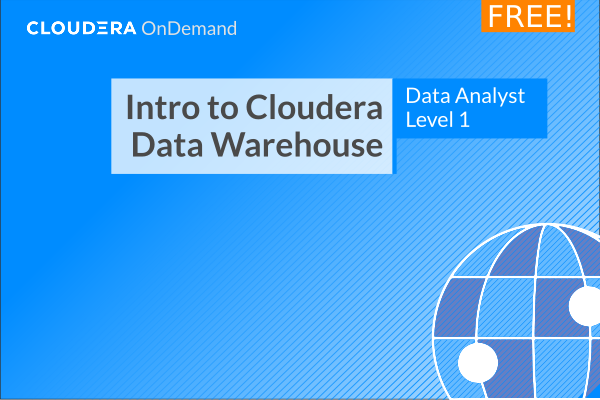 CLOUDERA OnDemand

FREE!

Intro to Cloudera Data Warehouse

Data Analyst Level 1